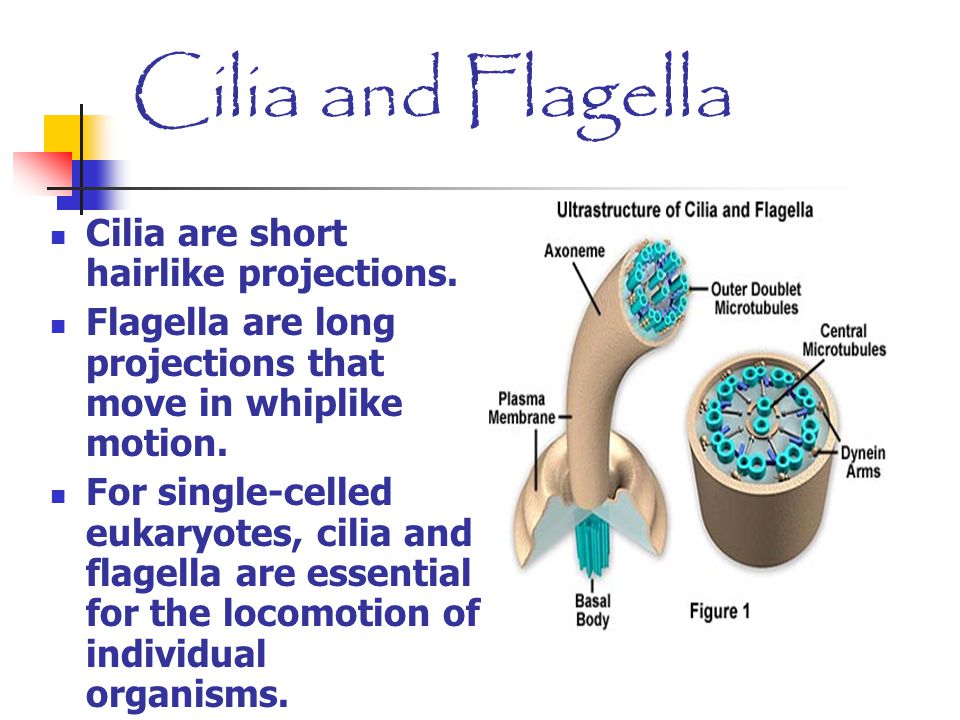 Cilia and Flagella

- Cilia are short hairlike projections.
- Flagella are long projections that move in whiplike motion.
- For single-celled eukaryotes, cilia and flagella are essential for the locomotion of individual organisms.

Ultrastructure of Cilia and Flagella

Axoneme

Outer Doublet Microtubules

Central Microtubules

Plasma Membrane

Dynein Arms

Basal Body

Figure 1